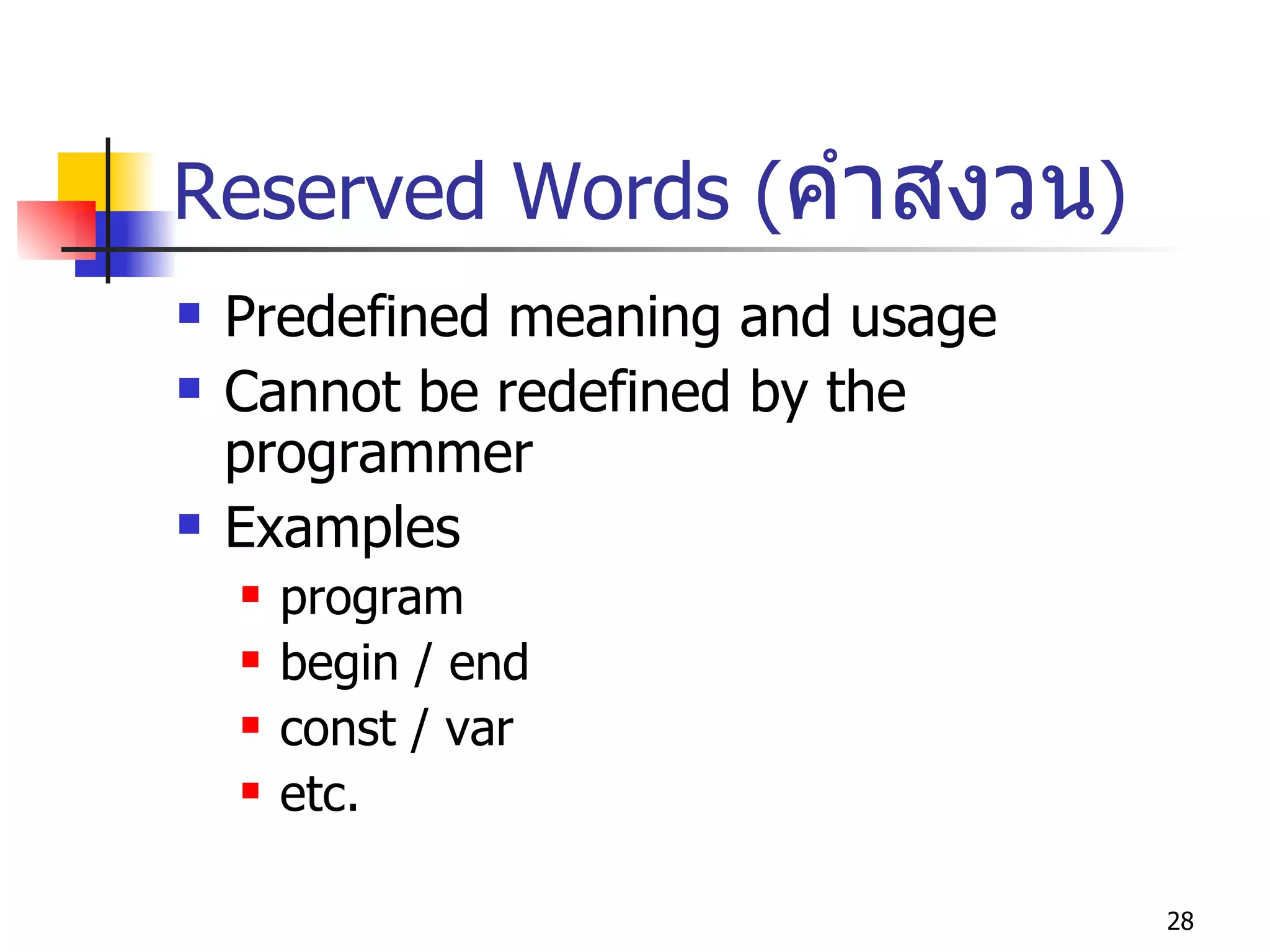 Reserved Words (คำสงวน)

- Predefined meaning and usage
- Cannot be redefined by the programmer
- Examples
  - program
  - begin / end
  - const / var
  - etc.

28